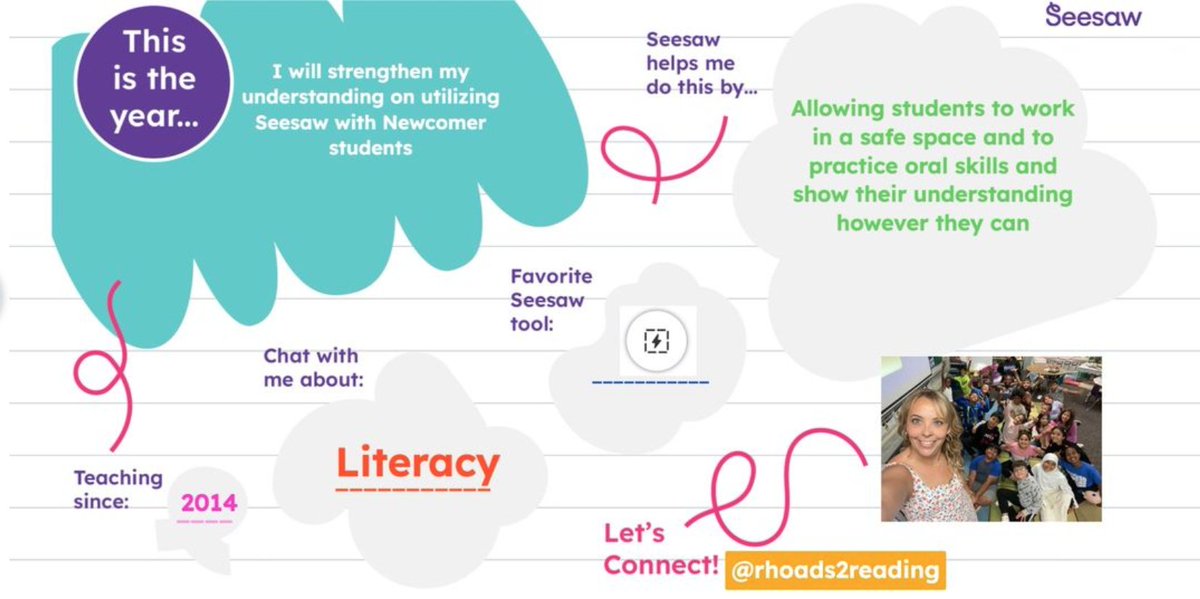 This is the year...

I will strengthen my understanding on utilizing Seesaw with Newcomer students

Seesaw helps me do this by...

Seesaw

Allowing students to work in a safe space and to practice oral skills and show their understanding however they can

Favorite Seesaw tool:

Chat with me about:

Literacy

Teaching since:

2014

Let's Connect!

@rhoads2reading